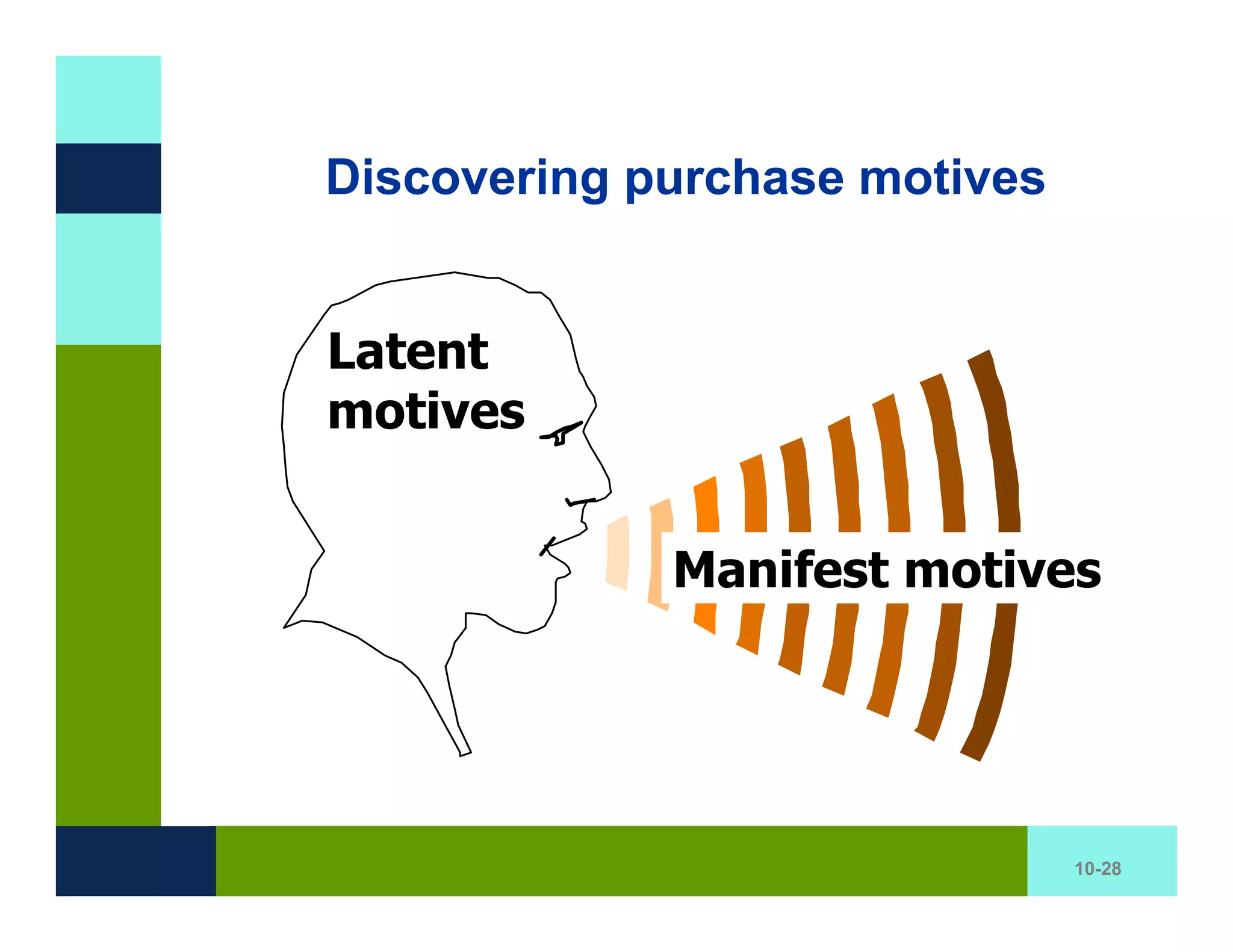 Discovering purchase motives

Latent motives

Manifest motives

10-28